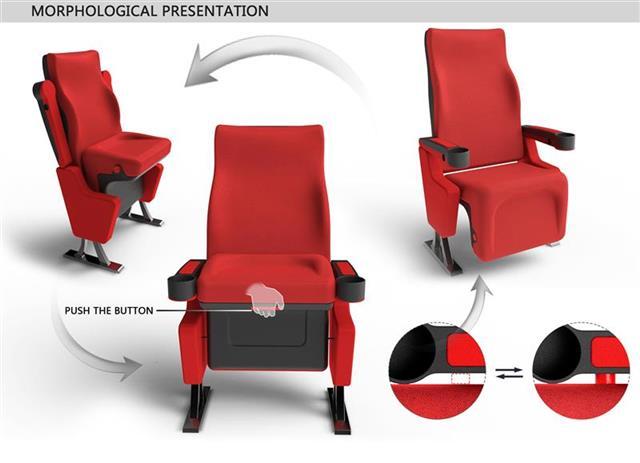 MORPHOLOGICAL PRESENTATION

PUSH THE BUTTON